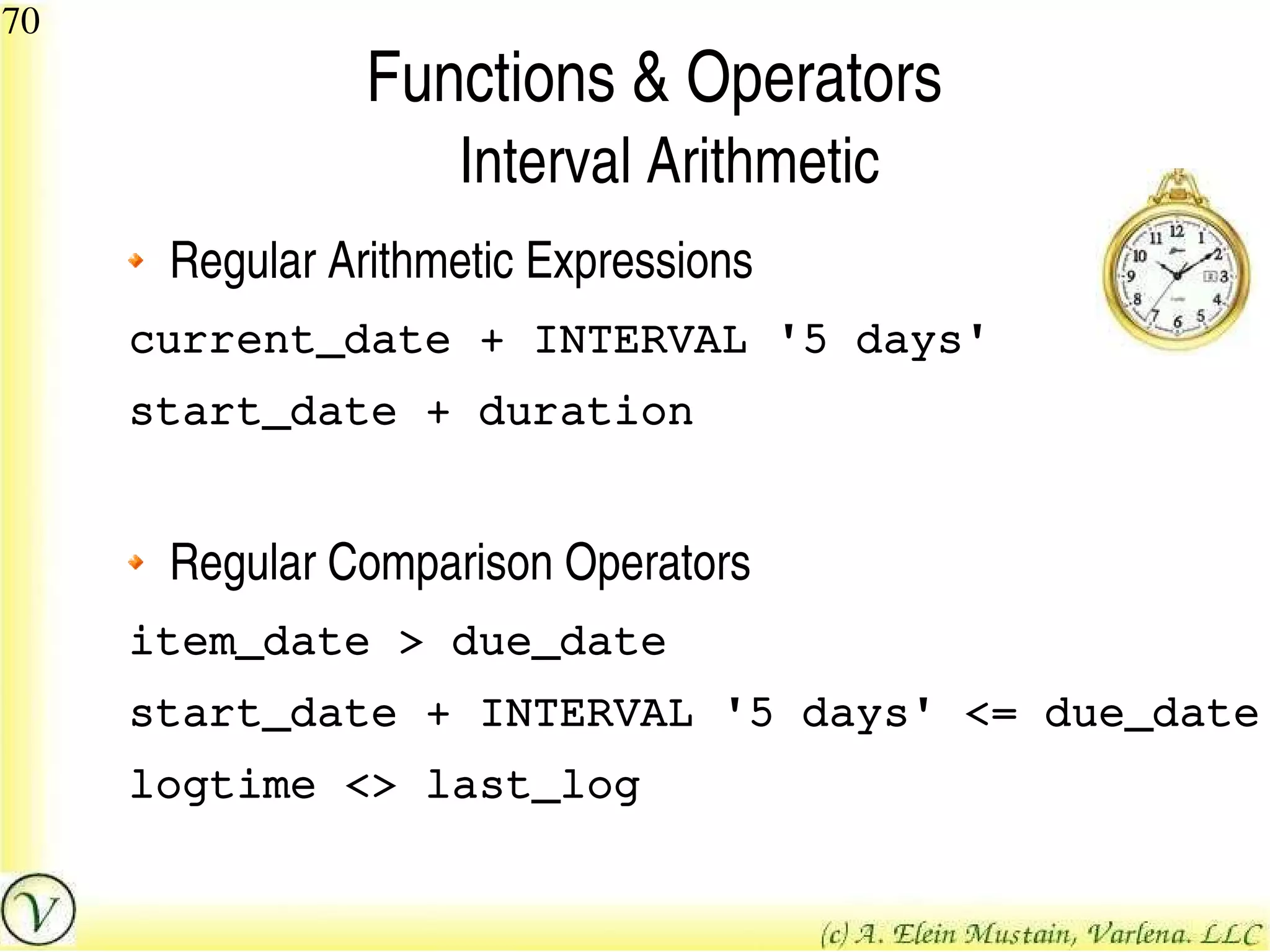 70

Functions & Operators
Interval Arithmetic

Regular Arithmetic Expressions

current_date + INTERVAL '5 days'

start_date + duration

Regular Comparison Operators

item_date > due_date

start_date + INTERVAL '5 days' <= due_date

logtime <> last_log

V

(c) A. Elein Mustain, Varlena. LLC